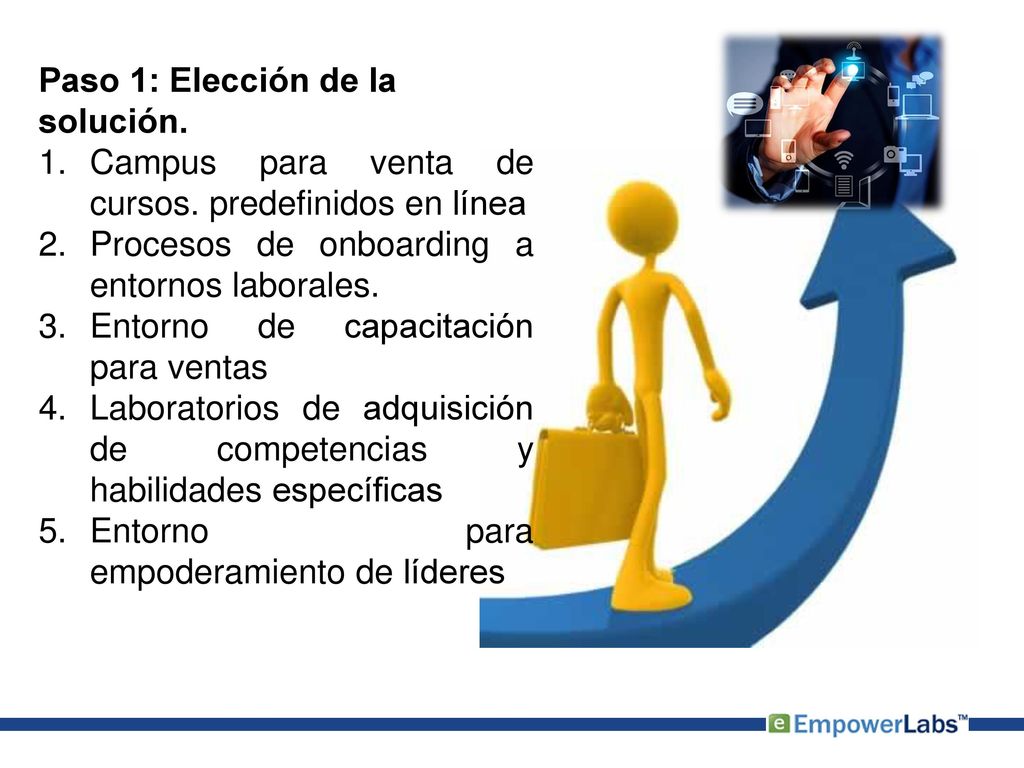 Paso 1: Elección de la solución.

1. Campus para venta de cursos. predefinidos en línea
2. Procesos de onboarding a entornos laborales.
3. Entorno de capacitación para ventas
4. Laboratorios de adquisición de competencias y habilidades específicas
5. Entorno para empoderamiento de líderes

e EmpowerLabs™